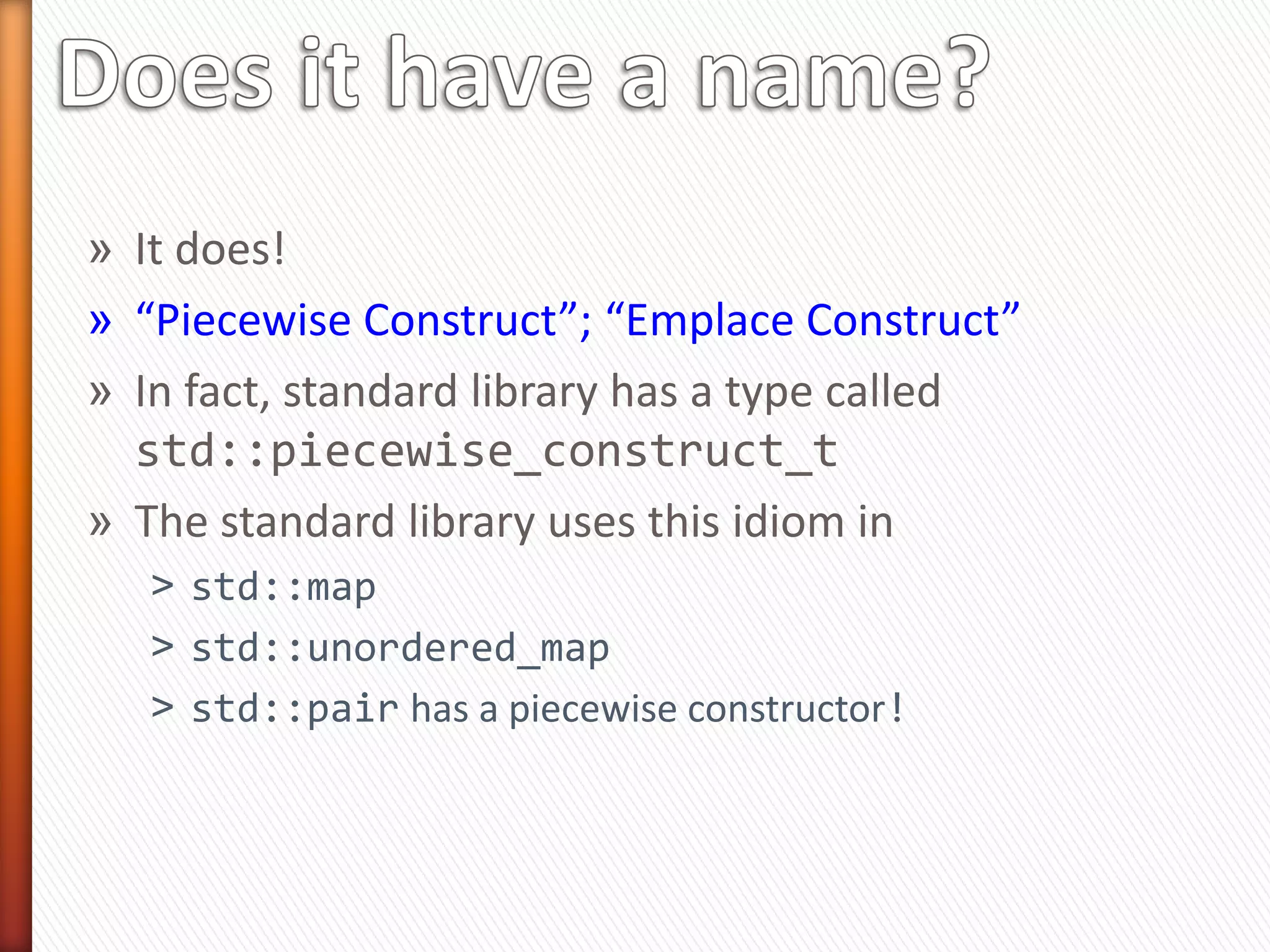 Does it have a name?

» It does!

» “Piecewise Construct”; “Emplace Construct”

» In fact, standard library has a type called std::piecewise_construct_t

» The standard library uses this idiom in

> std::map

> std::unordered_map

> std::pair has a piecewise constructor!